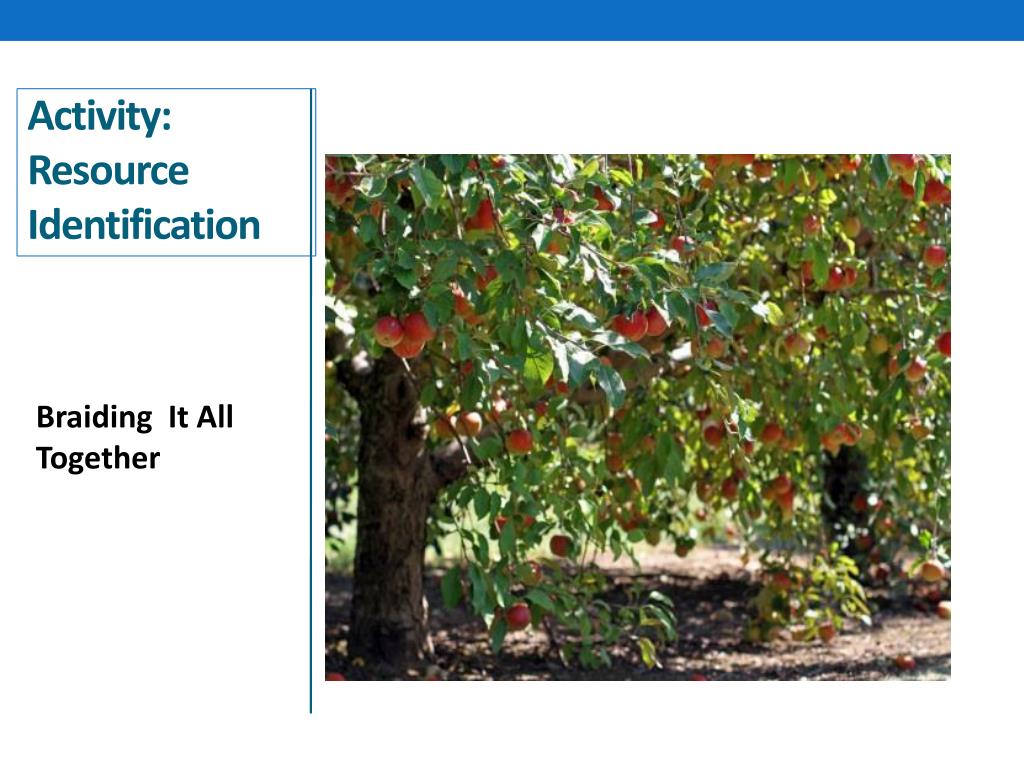 Activity: Resource Identification

Braiding It All Together